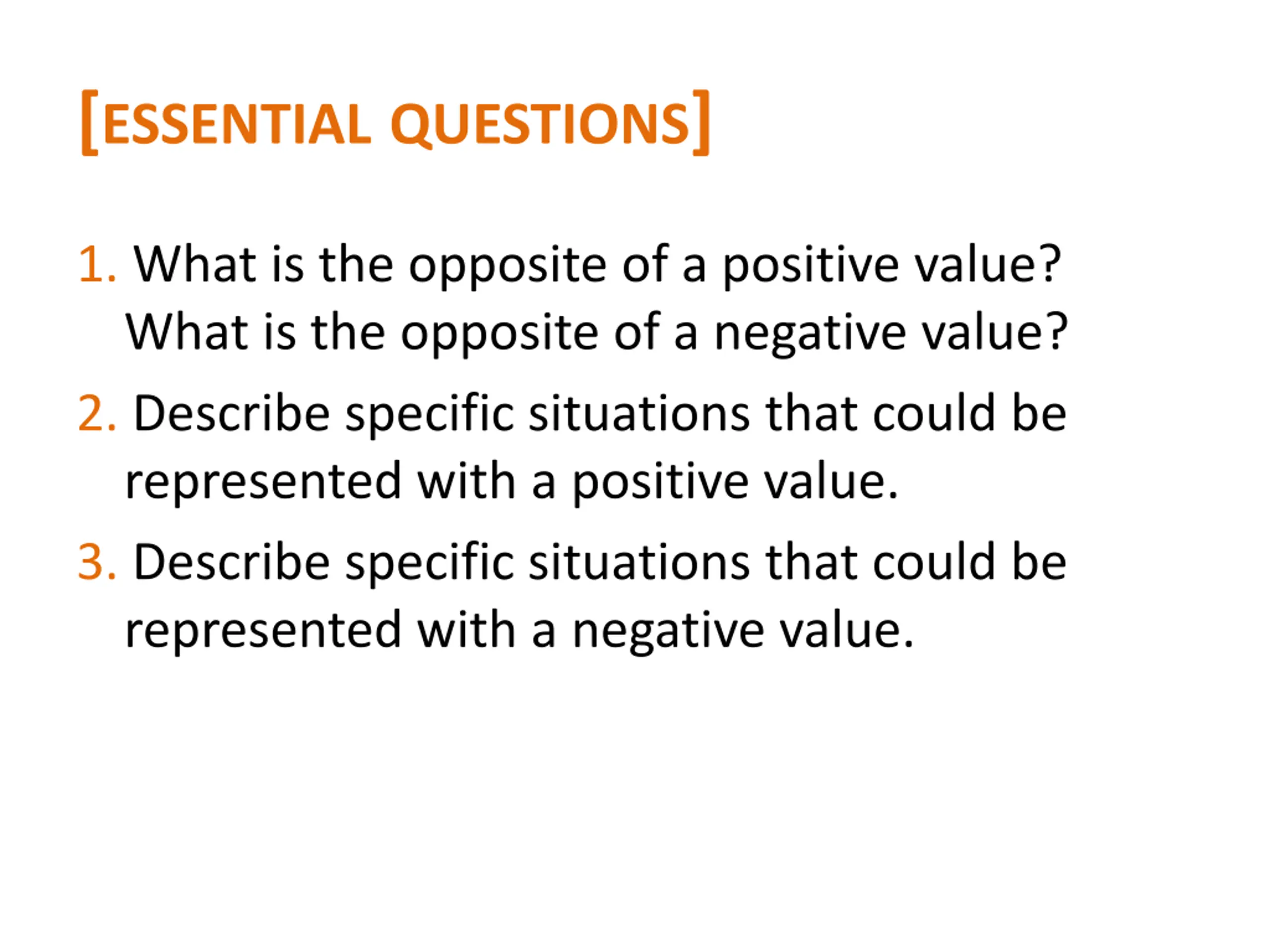 [ESSENTIAL QUESTIONS]

1. What is the opposite of a positive value? What is the opposite of a negative value?

2. Describe specific situations that could be represented with a positive value.

3. Describe specific situations that could be represented with a negative value.